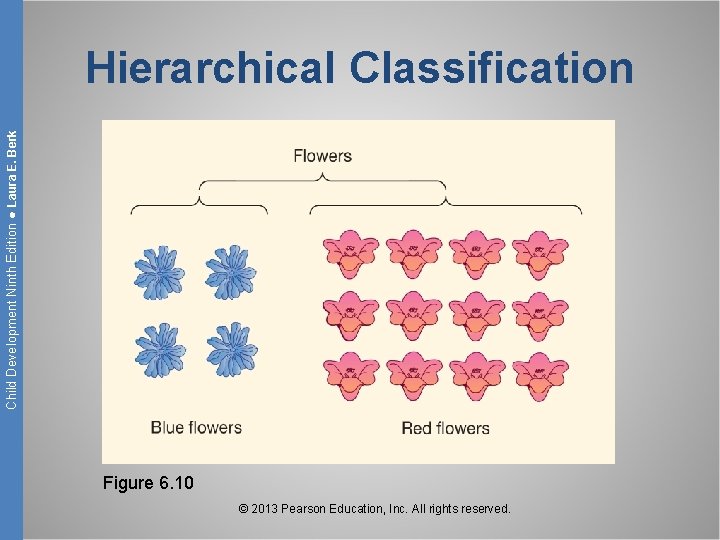 Child Development Ninth Edition ● Laura E. Berk

Hierarchical Classification

Flowers

Blue flowers

Red flowers

Figure 6.10

© 2013 Pearson Education, Inc. All rights reserved.